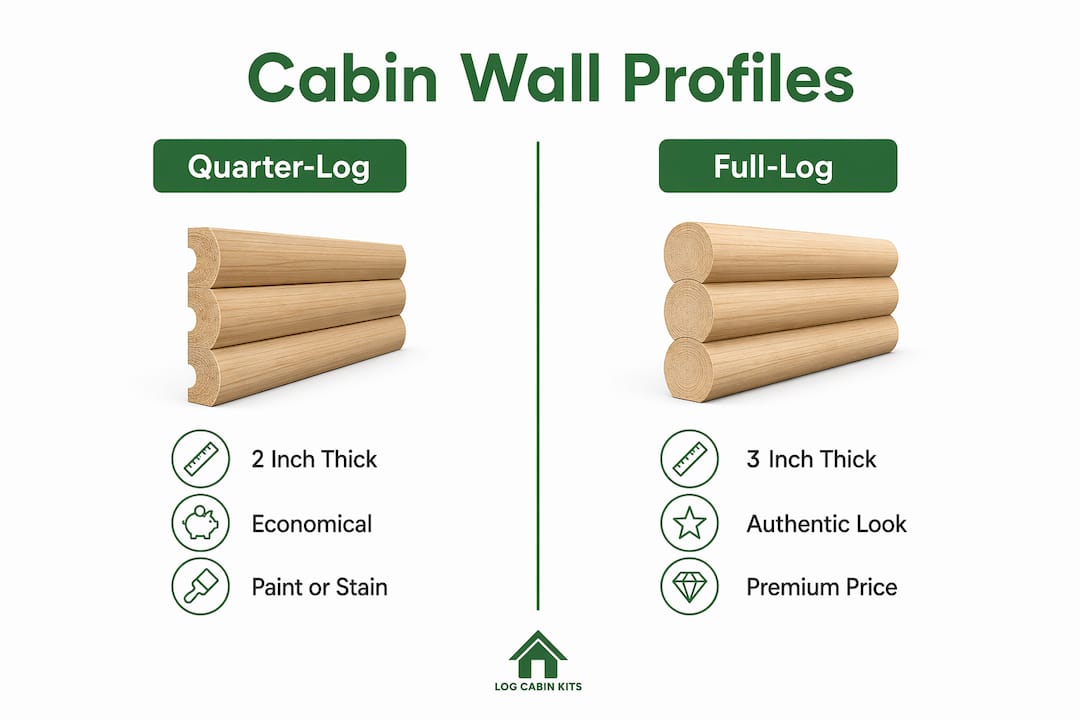 Cabin Wall Profiles

Quarter-Log

2 Inch Thick

Economical

Paint or Stain

Full-Log

3 Inch Thick

Authentic Look

Premium Price

LOG CABIN KITS